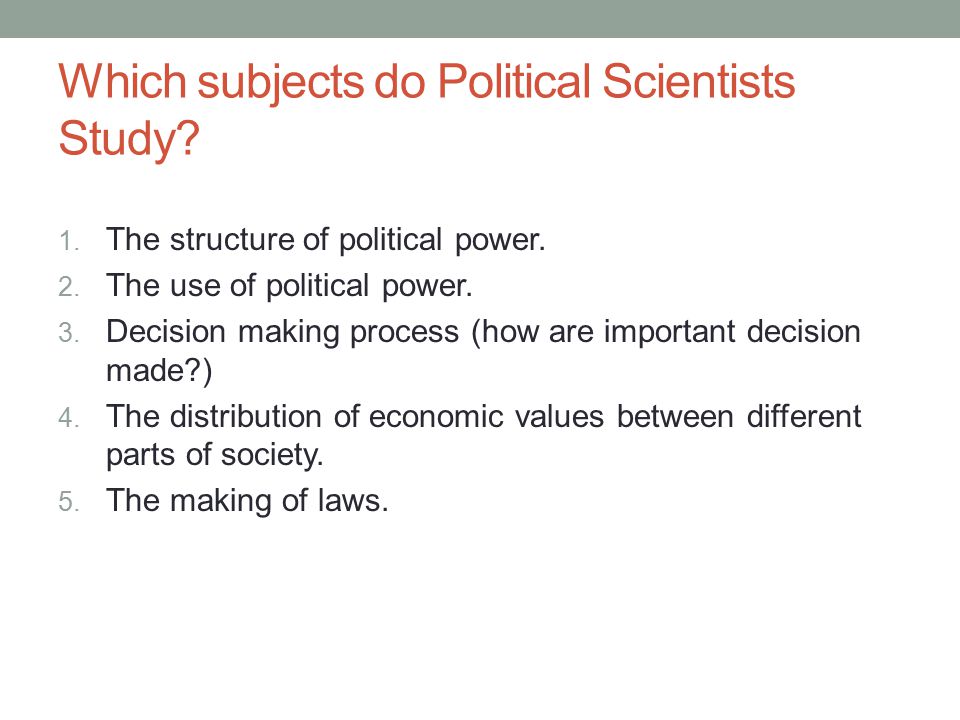 Which subjects do Political Scientists Study?

1. The structure of political power.
2. The use of political power.
3. Decision making process (how are important decision made?)
4. The distribution of economic values between different parts of society.
5. The making of laws.